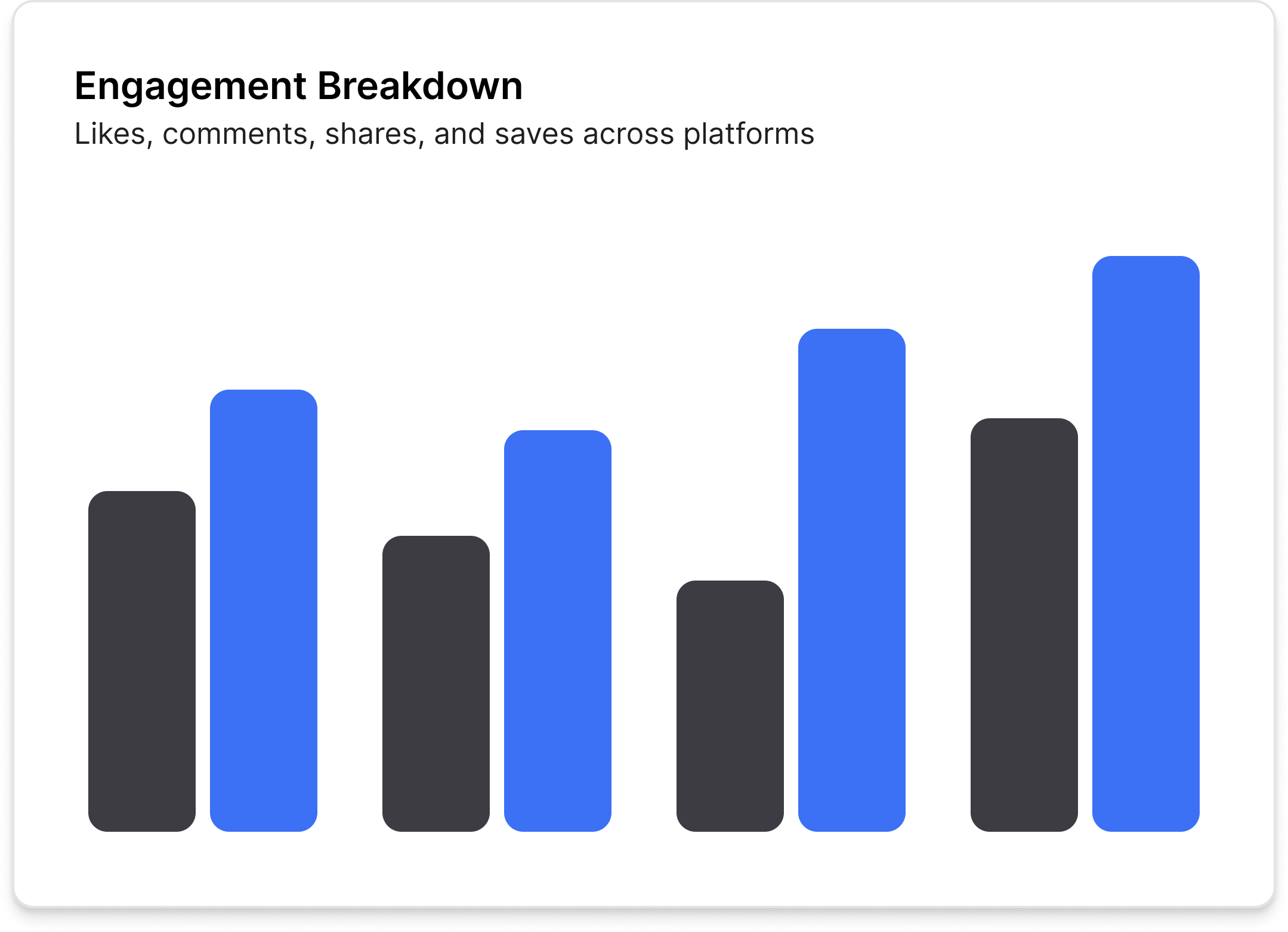 Engagement Breakdown

Likes, comments, shares, and saves across platforms